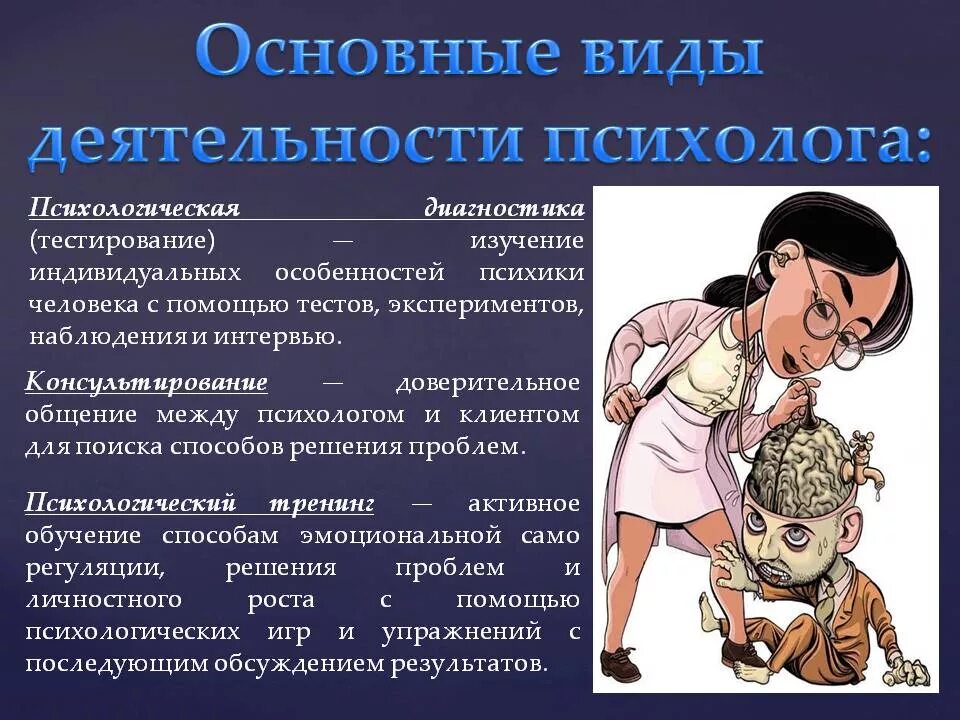 Основные виды деятельности психолога:

Психологическая диагностика (тестирование) — изучение индивидуальных особенностей психики человека с помощью тестов, экспериментов, наблюдения и интервью.

Консультирование — доверительное общение между психологом и клиентом для поиска способов решения проблем.

Психологический тренинг — активное обучение способам эмоциональной само регуляции, решения проблем и личностного роста с помощью психологических игр и упражнений с последующим обсуждением результатов.